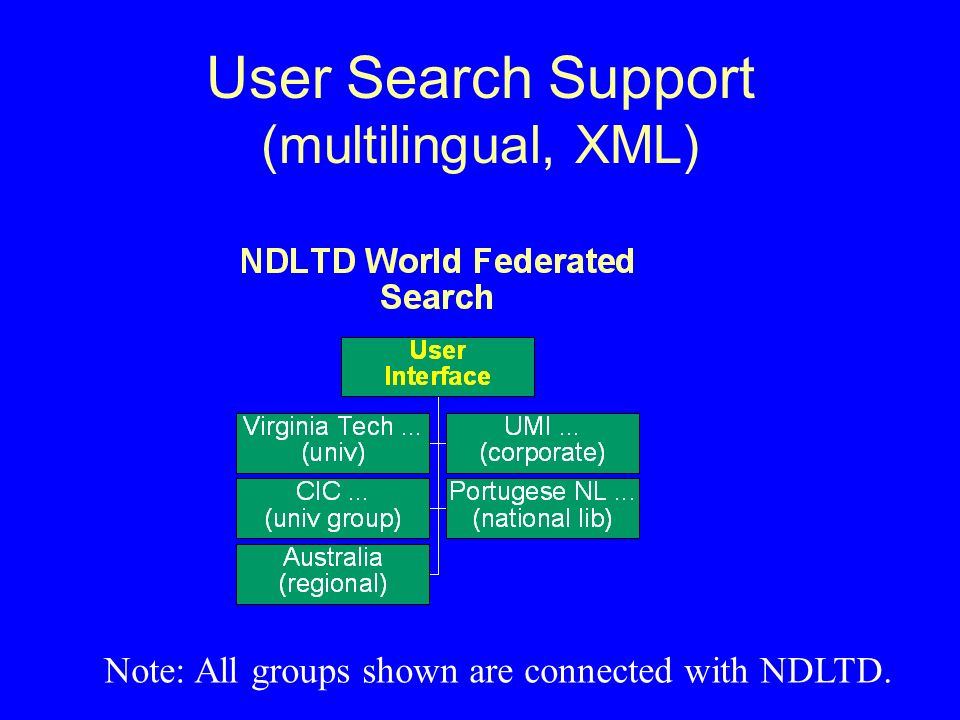 User Search Support
(multilingual, XML)

NDLTD World Federated Search

User Interface

Virginia Tech ...
(univ)

UMI ...
(corporate)

CIC ...
(univ group)

Portugese NL ...
(national lib)

Australia
(regional)

Note: All groups shown are connected with NDLTD.